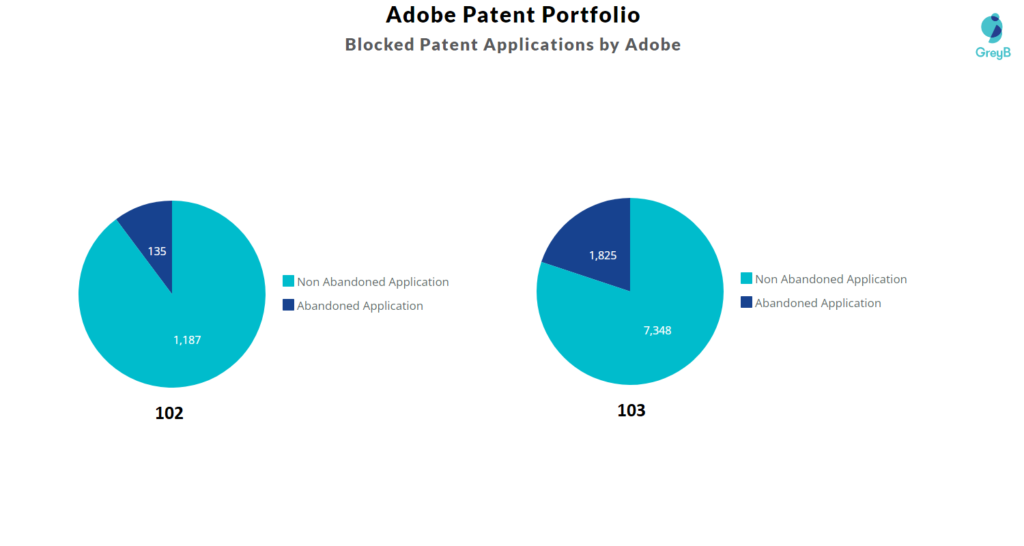 Adobe Patent Portfolio
Blocked Patent Applications by Adobe

GreyB

135
1,187
Non Abandoned Application
Abandoned Application
102

1,825
7,348
Non Abandoned Application
Abandoned Application
103